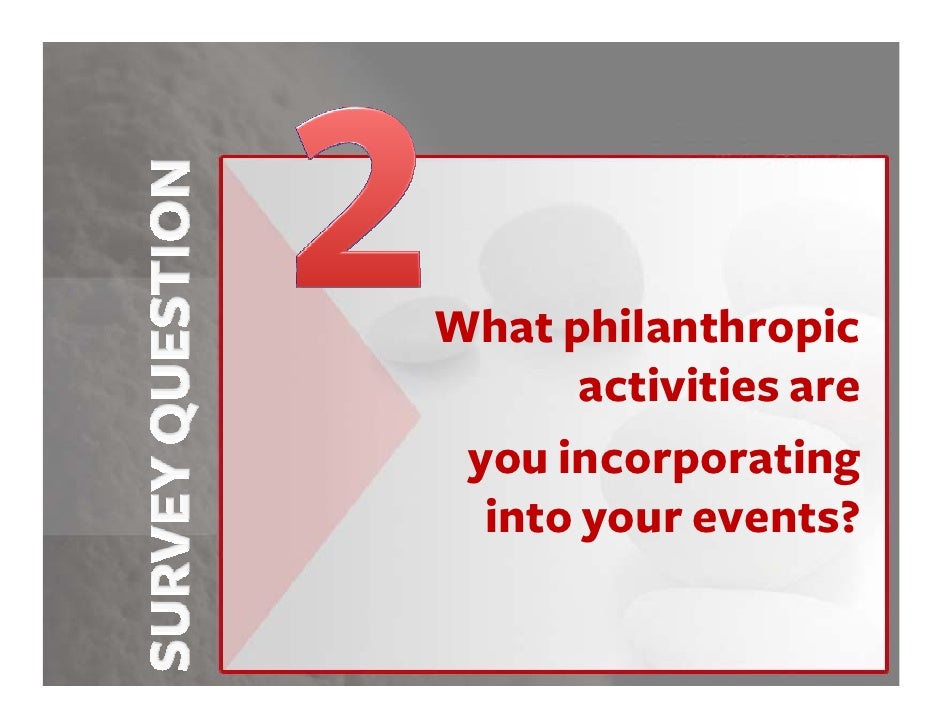 SURVEY QUESTION

2

What philanthropic activities are you incorporating into your events?